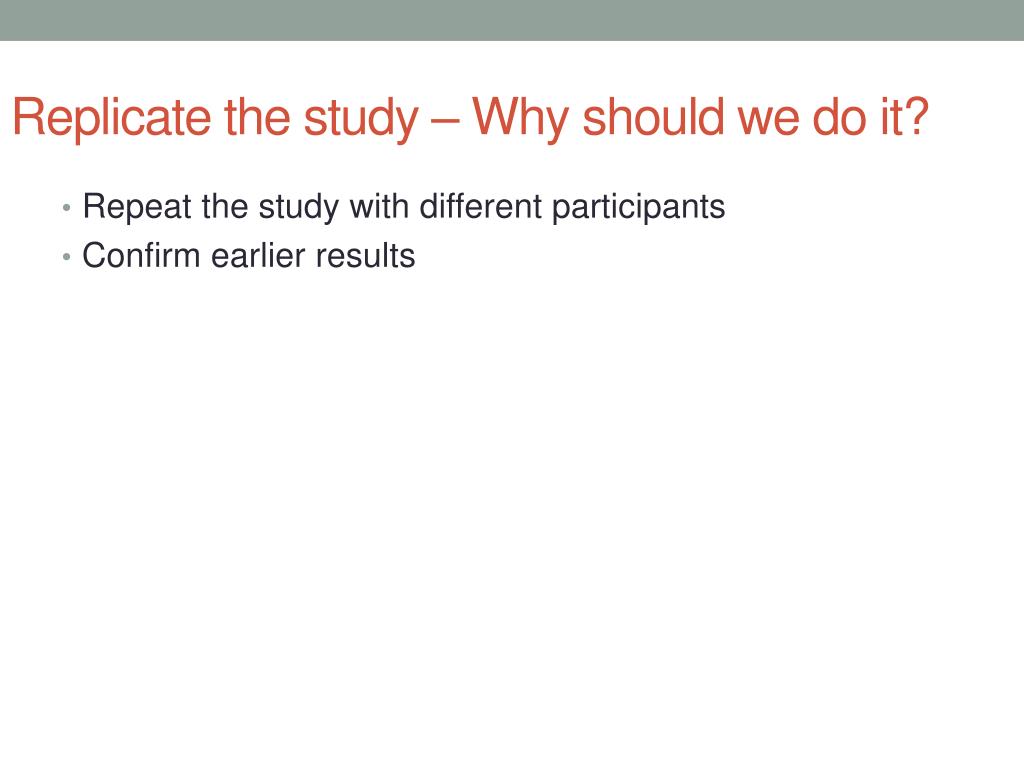 Replicate the study – Why should we do it?

• Repeat the study with different participants
• Confirm earlier results